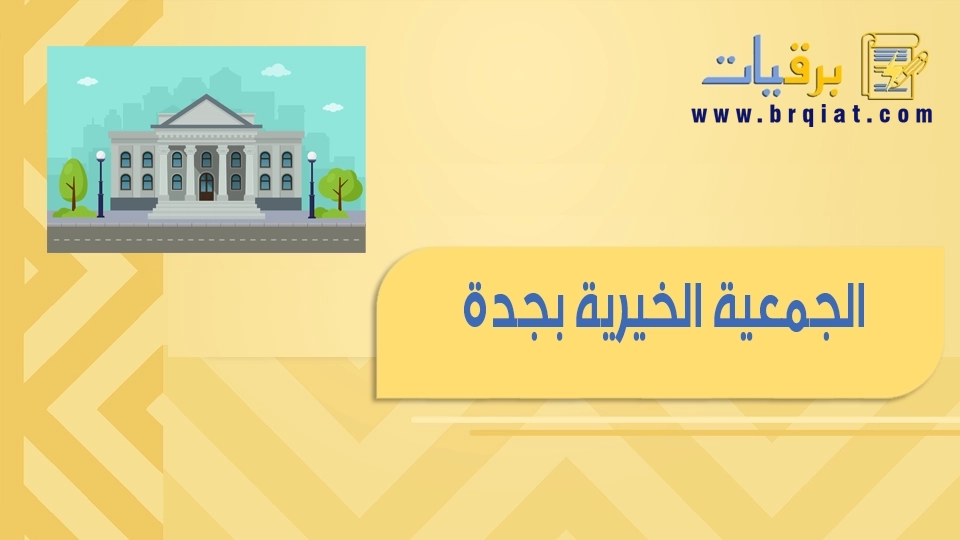 برقيات
www.brqiat.com

الجمعية الخيرية بجدة